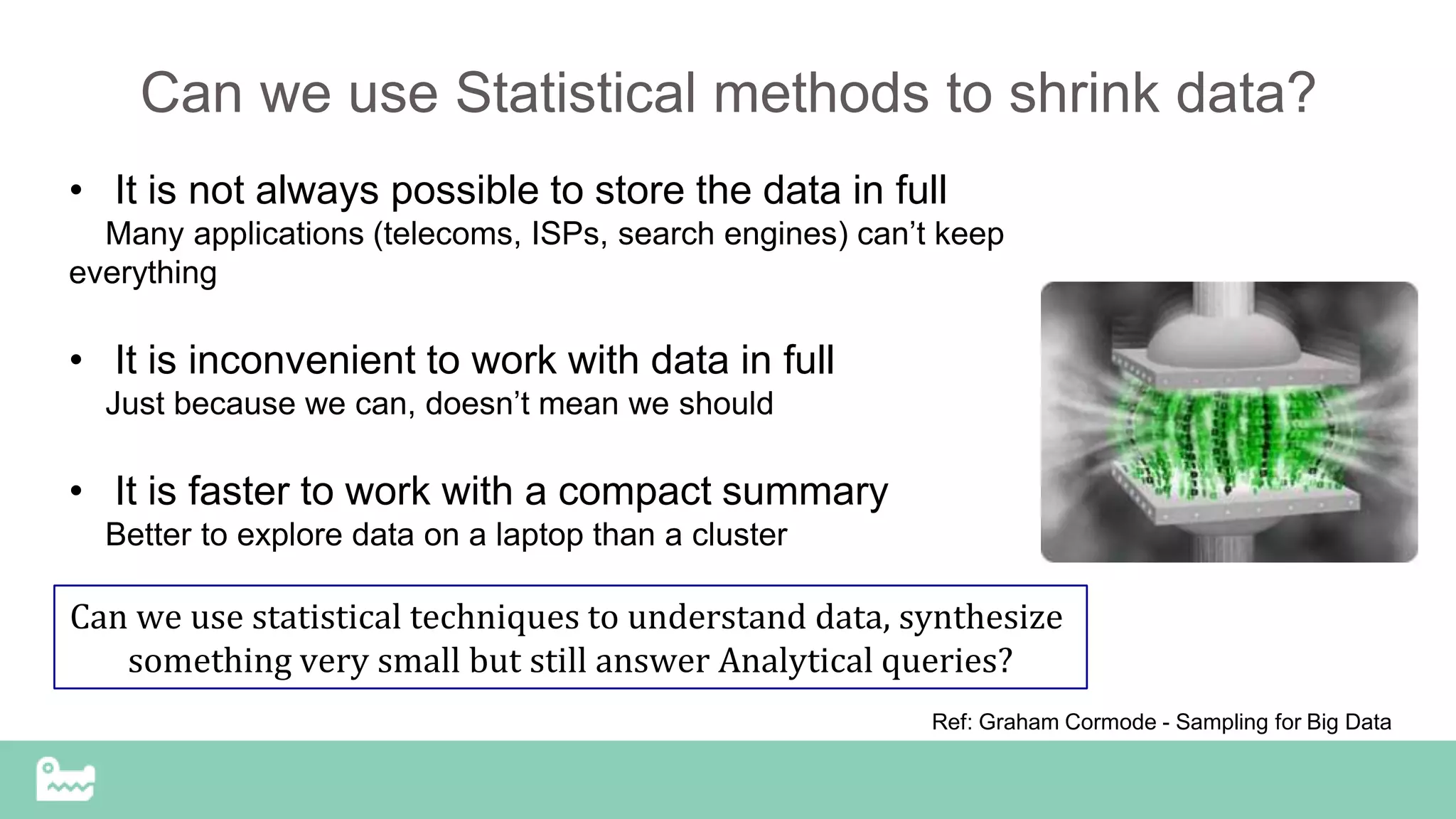 Can we use Statistical methods to shrink data?

• It is not always possible to store the data in full
Many applications (telecoms, ISPs, search engines) can't keep everything

• It is inconvenient to work with data in full
Just because we can, doesn't mean we should

• It is faster to work with a compact summary
Better to explore data on a laptop than a cluster

Can we use statistical techniques to understand data, synthesize something very small but still answer Analytical queries?

Ref: Graham Cormode - Sampling for Big Data